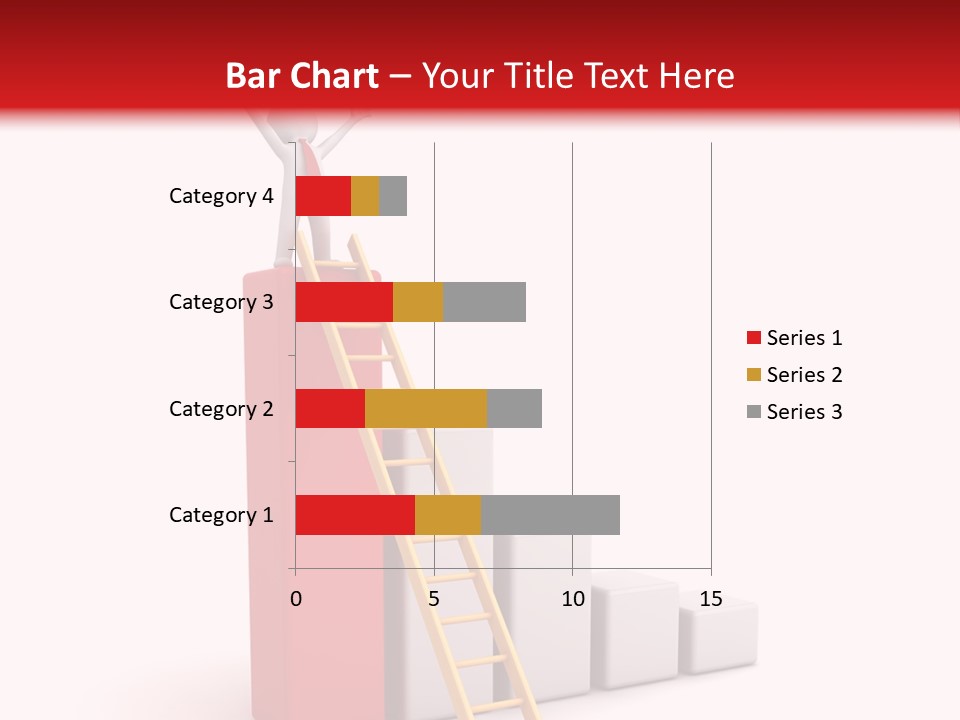 Bar Chart – Your Title Text Here

Category 4
Category 3
Category 2
Category 1

0
5
10
15

Series 1
Series 2
Series 3